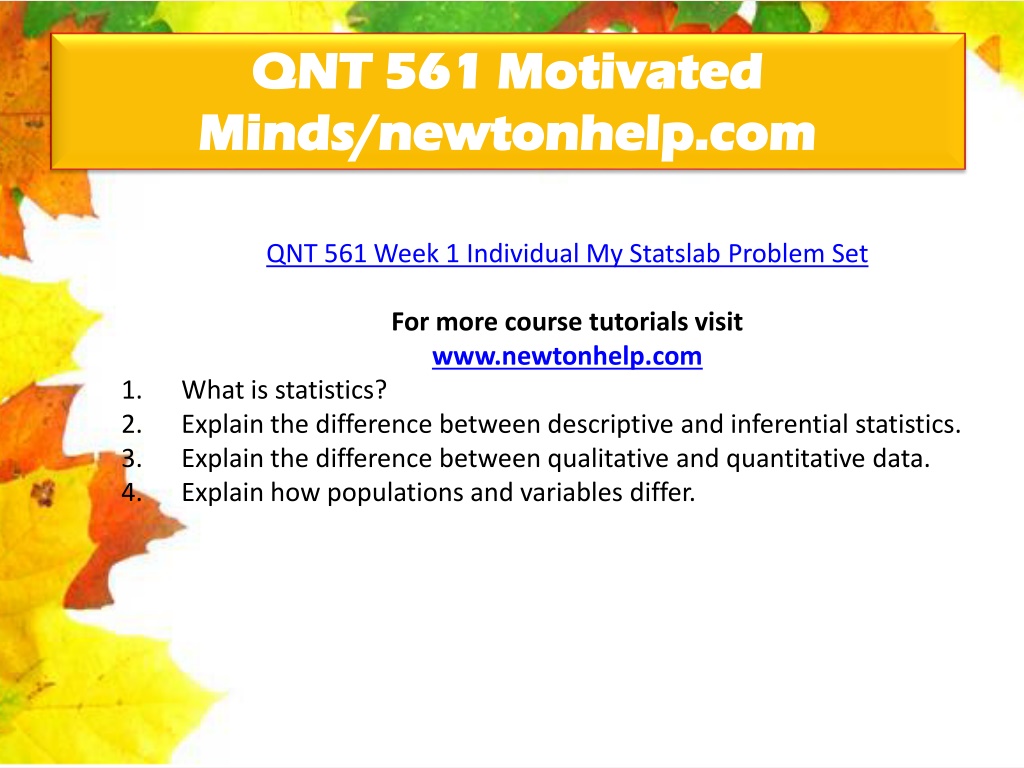 QNT 561 Motivated Minds/newtonhelp.com

QNT 561 Week 1 Individual My Statslab Problem Set

For more course tutorials visit
www.newtonhelp.com

1. What is statistics?
2. Explain the difference between descriptive and inferential statistics.
3. Explain the difference between qualitative and quantitative data.
4. Explain how populations and variables differ.